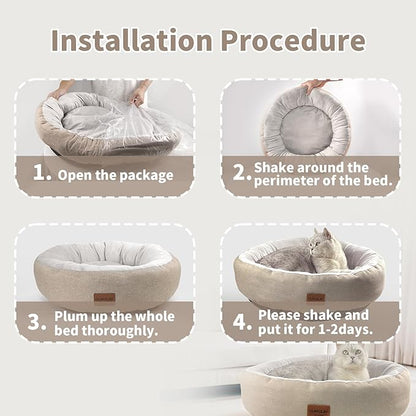 Installation Procedure

1. Open the package

2. Shake around the perimeter of the bed.

3. Plum up the whole bed thoroughly.

4. Please shake and put it for 1-2days.